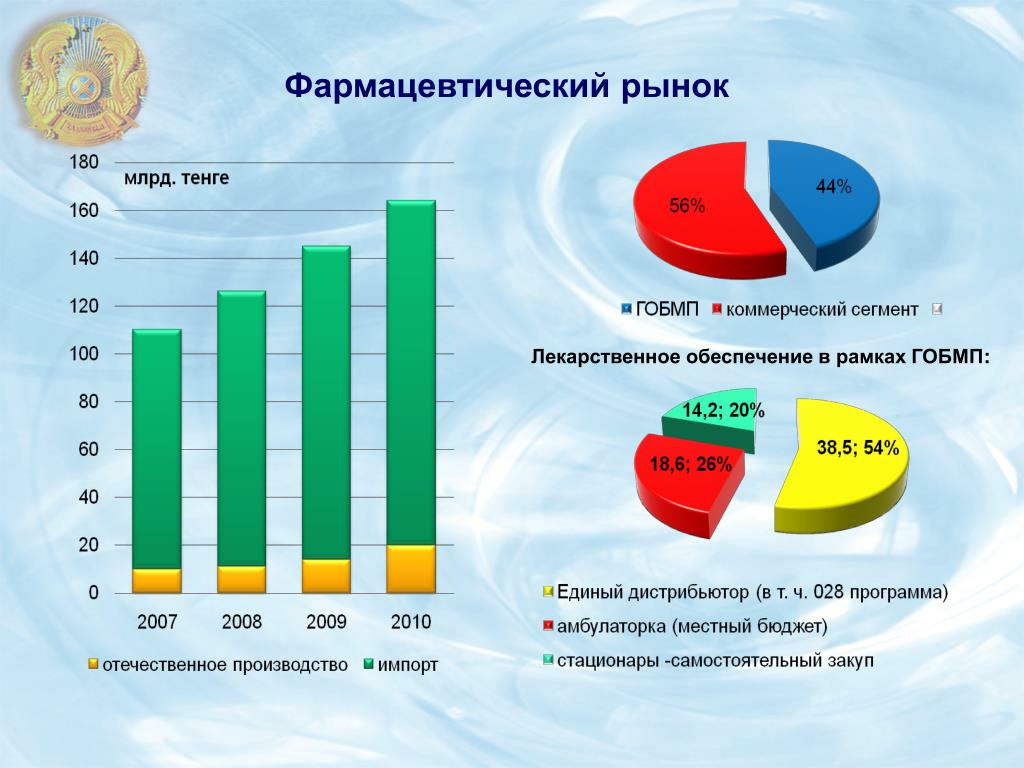 Фармацевтический рынок

млрд. тенге

180
160
140
120
100
80
60
40
20
0

2007 2008 2009 2010

отечественное производство импорт

56%
44%

ГОБМП коммерческий сегмент

Лекарственное обеспечение в рамках ГОБМП:

14,2; 20%
18,6; 26%
38,5; 54%

Единый дистрибьютор (в т. ч. 028 программа)
амбулаторка (местный бюджет)
стационары -самостоятельный закуп